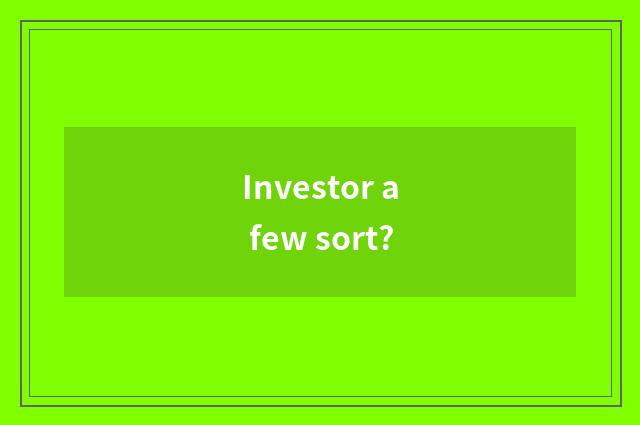 Investor a few sort?